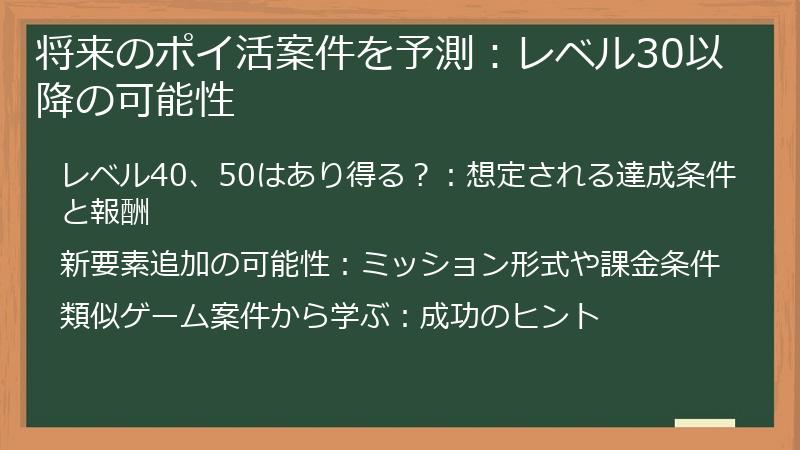 将来のポイ活案件を予測：レベル30以降の可能性

レベル40、50はあり得る？：想定される達成条件と報酬

新要素追加の可能性：ミッション形式や課金条件

類似ゲーム案件から学ぶ：成功のヒント